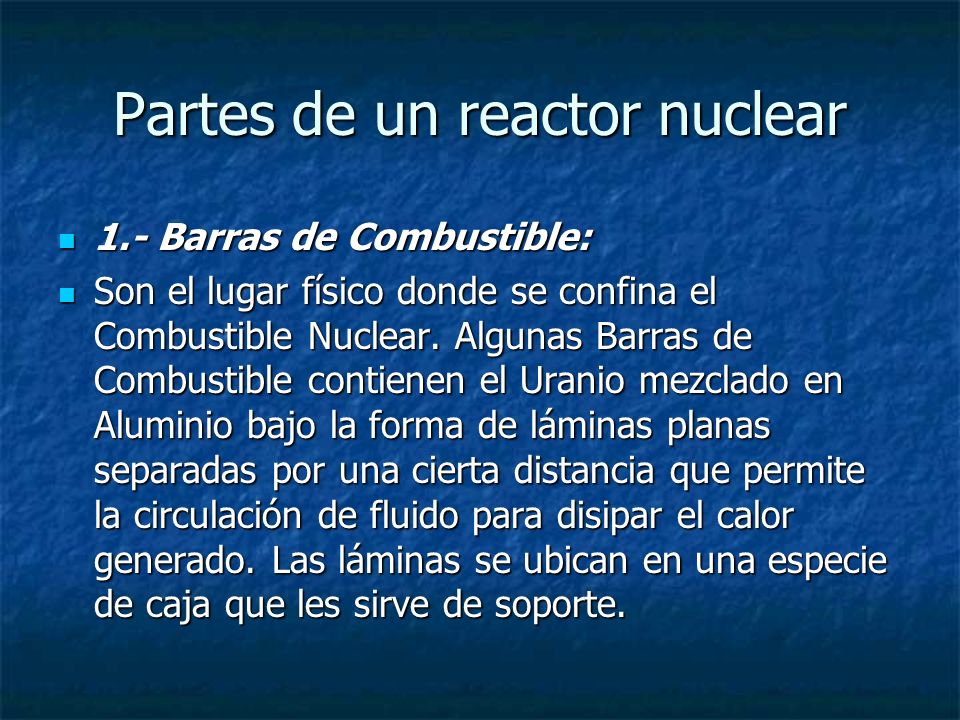 Partes de un reactor nuclear

1.- Barras de Combustible:

Son el lugar físico donde se confina el Combustible Nuclear. Algunas Barras de Combustible contienen el Uranio mezclado en Aluminio bajo la forma de láminas planas separadas por una cierta distancia que permite la circulación de fluido para disipar el calor generado. Las láminas se ubican en una especie de caja que les sirve de soporte.